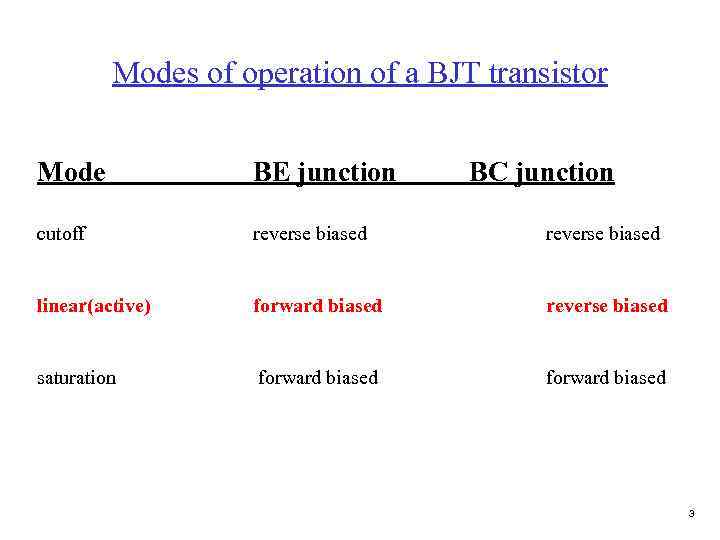 Modes of operation of a BJT transistor

| Mode | BE junction | BC junction |
|---|---|---|
| cutoff | reverse biased | reverse biased |
| linear(active) | forward biased | reverse biased |
| saturation | forward biased | forward biased |

3